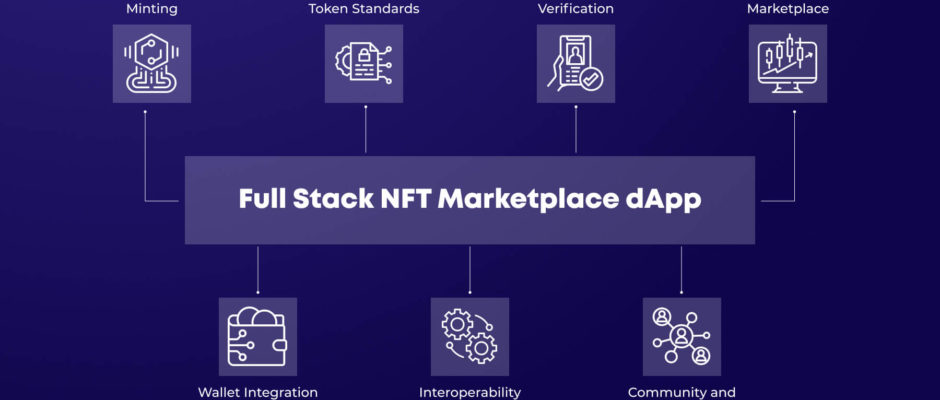 Minting

Token Standards

Verification

Marketplace

Full Stack NFT Marketplace dApp

Wallet Integration

Interoperability

Community and